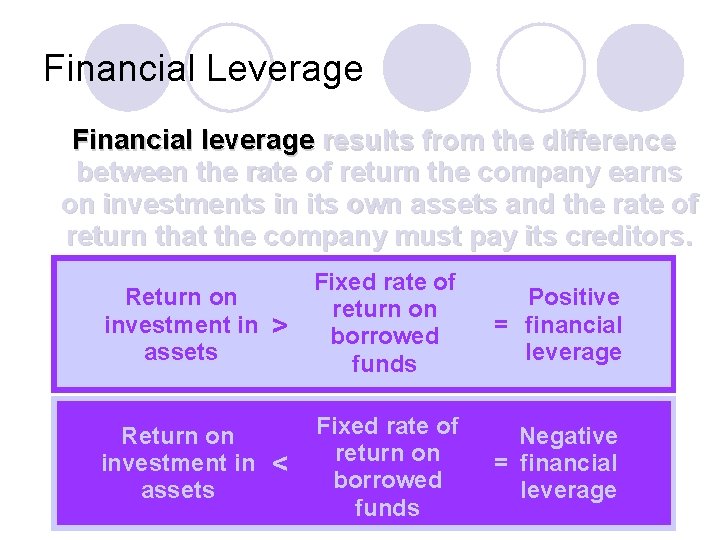 Financial Leverage

Financial leverage results from the difference between the rate of return the company earns on investments in its own assets and the rate of return that the company must pay its creditors.

Return on investment in assets > Fixed rate of return on borrowed funds = Positive financial leverage

Return on investment in assets < Fixed rate of return on borrowed funds = Negative financial leverage